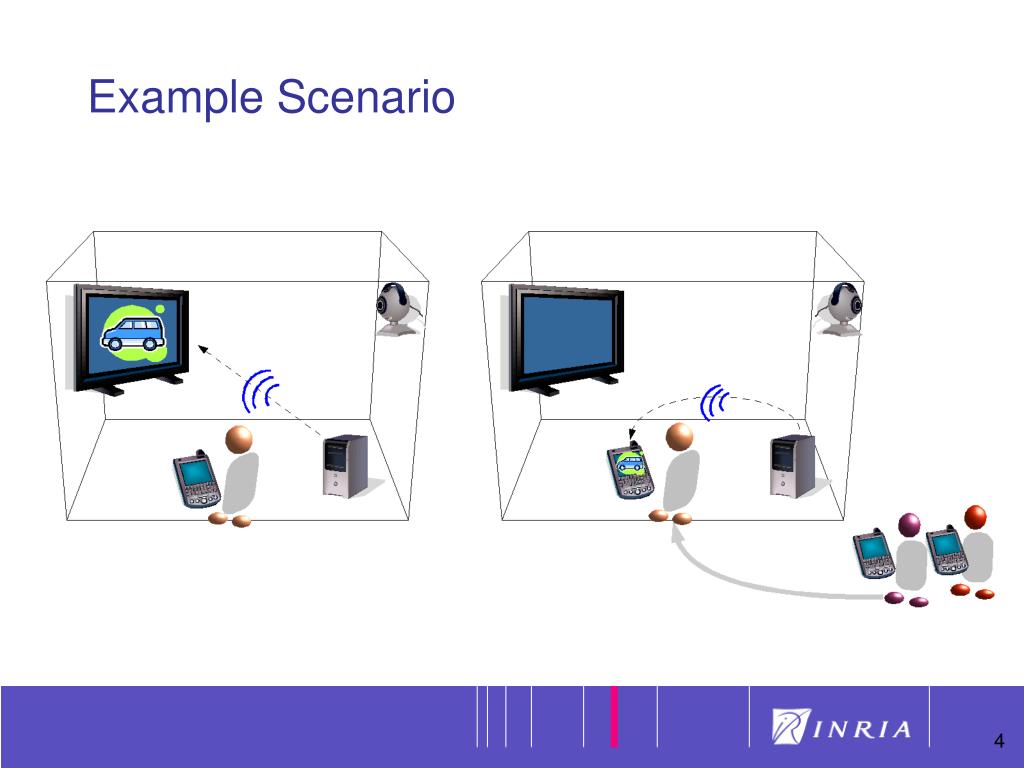 Example Scenario

INRIA

4